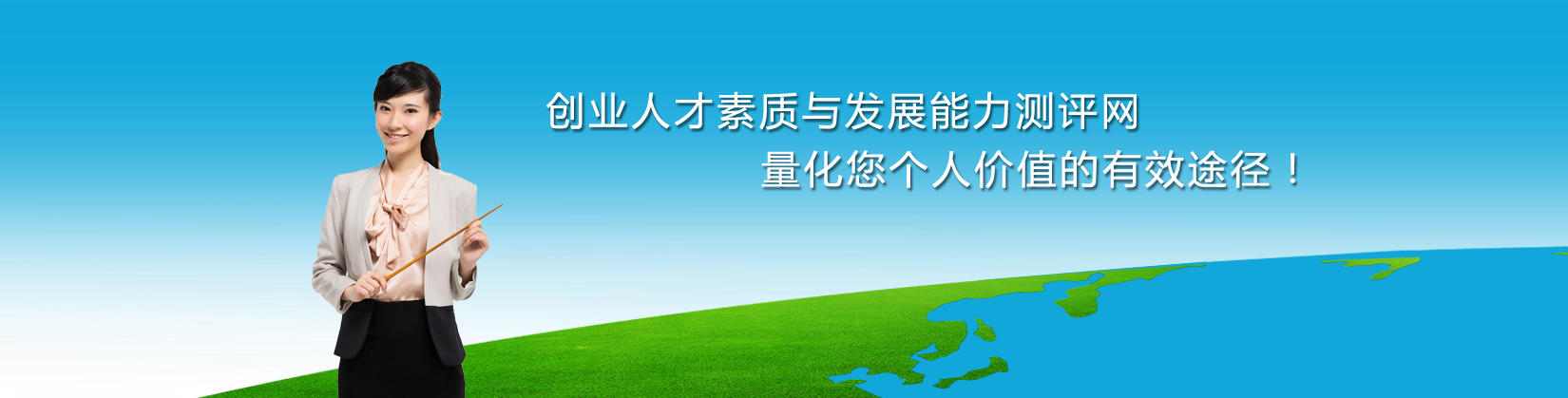 创业人才素质与发展能力测评网
量化您个人价值的有效途径！